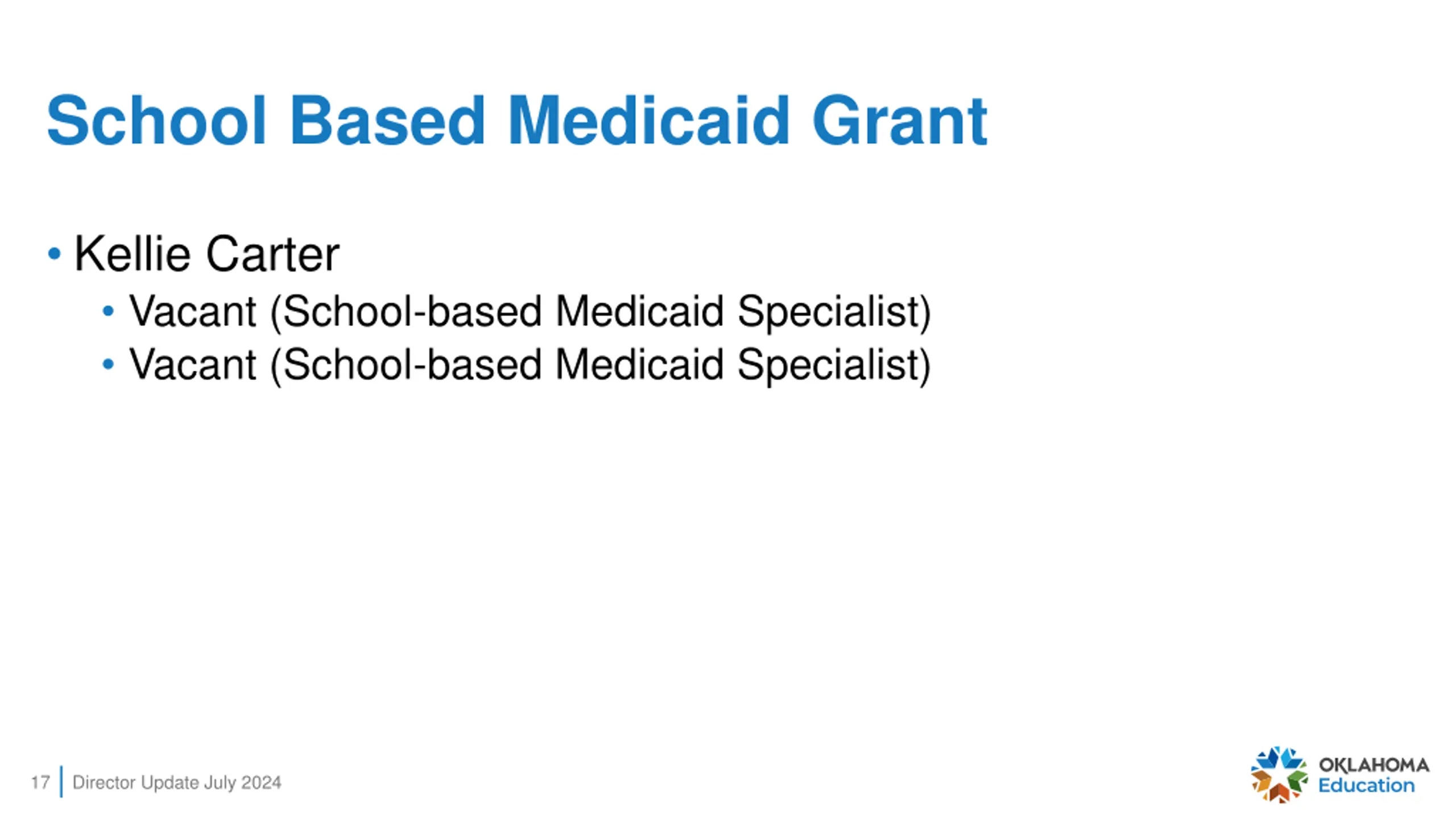 School Based Medicaid Grant

• Kellie Carter
  • Vacant (School-based Medicaid Specialist)
  • Vacant (School-based Medicaid Specialist)

17 | Director Update July 2024

OKLAHOMA Education